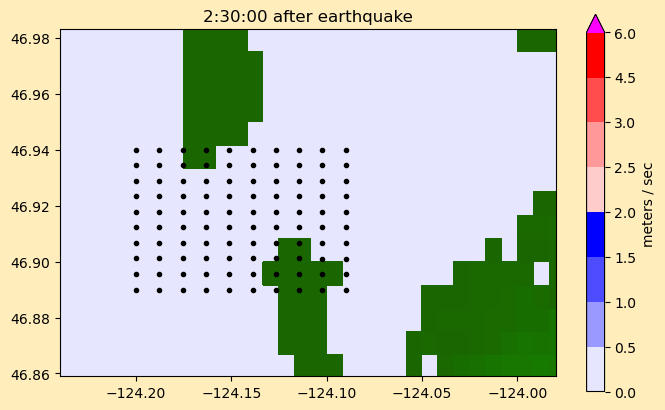 2:30:00 after earthquake

46.98
46.96
46.94
46.92
46.90
46.88
46.86

−124.20
−124.15
−124.10
−124.05
−124.00

6.0
4.5
3.0
2.5
2.0
1.5
1.0
0.5
0.0

meters / sec